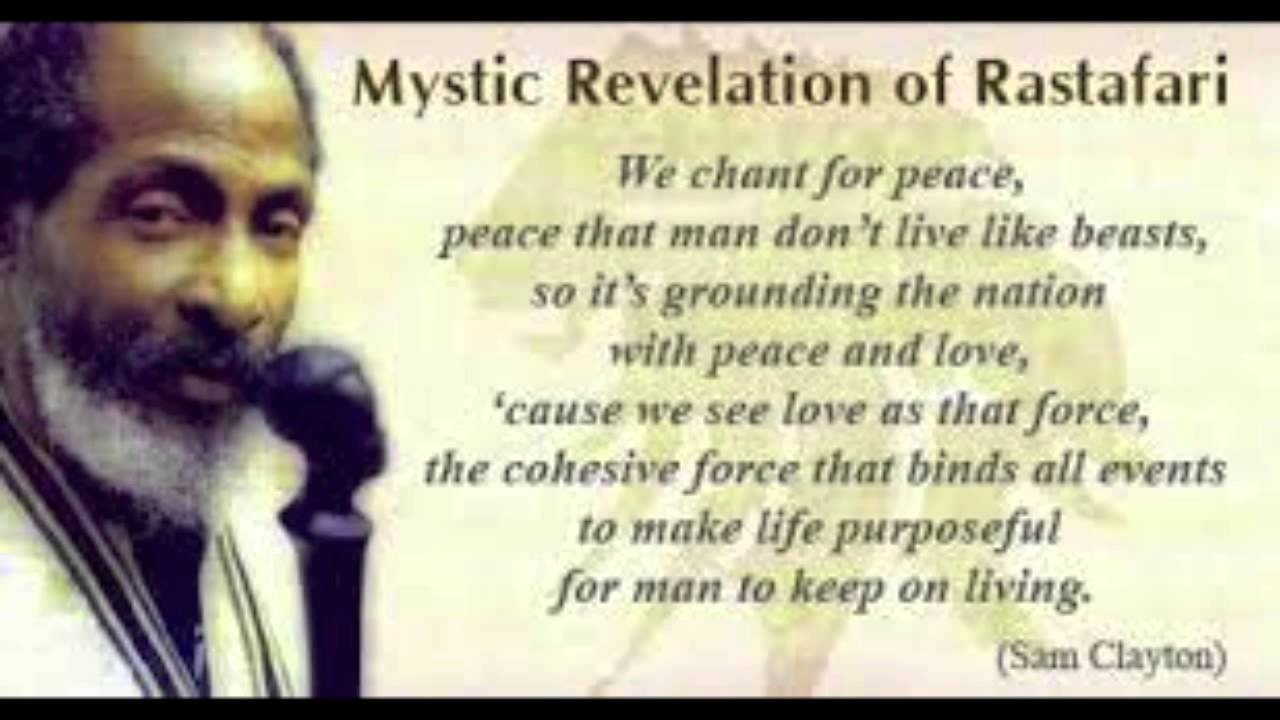 Mystic Revelation of Rastafari

We chant for peace,
peace that man don't live like beasts,
so it's grounding the nation
with peace and love,
'cause we see love as that force,
the cohesive force that binds all events
to make life purposeful
for man to keep on living.

(Sam Clayton)